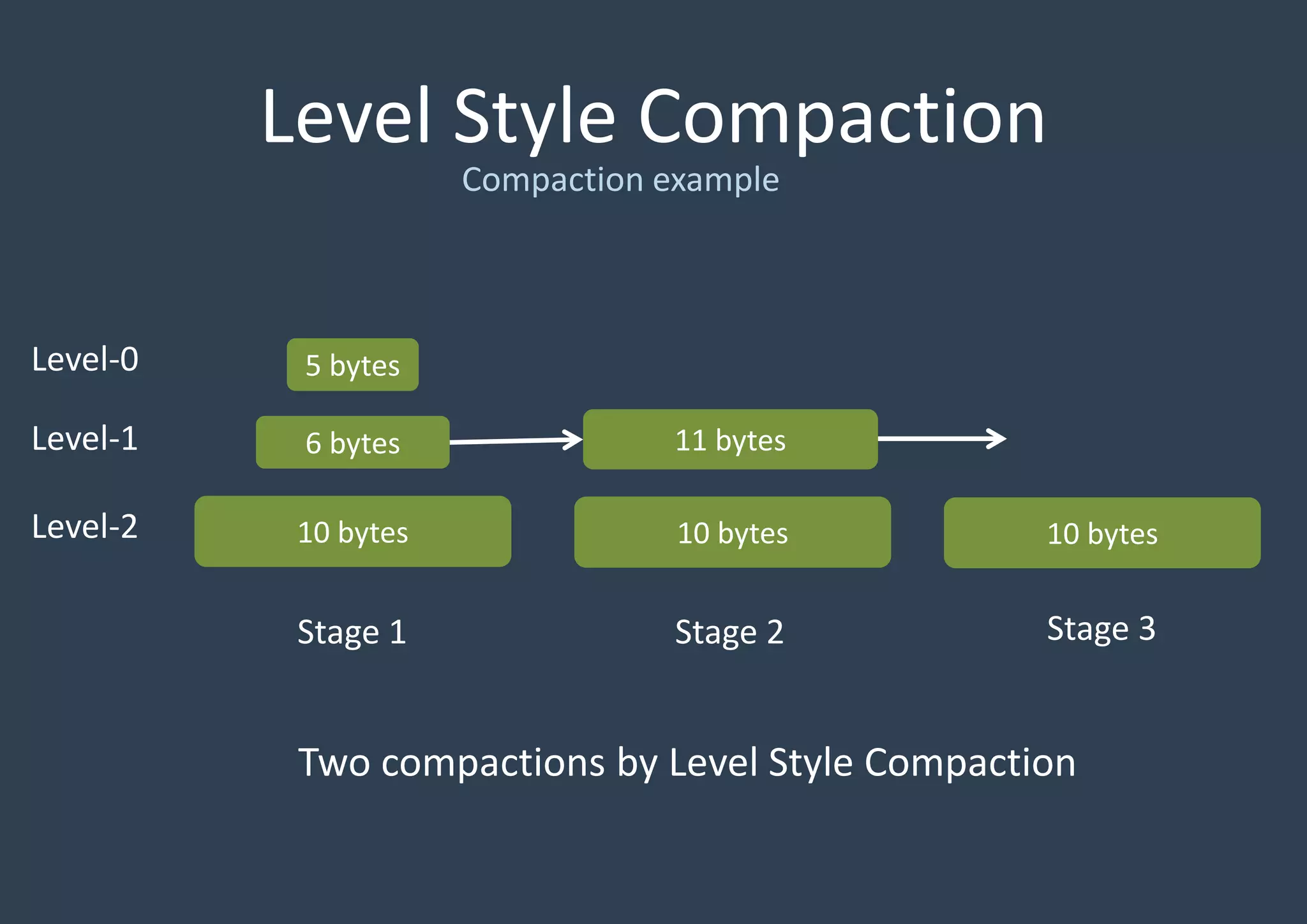 Level Style Compaction
Compaction example

Level-0
Level-1
Level-2

5 bytes
6 bytes
10 bytes

11 bytes
10 bytes

10 bytes

Stage 1
Stage 2
Stage 3

Two compactions by Level Style Compaction